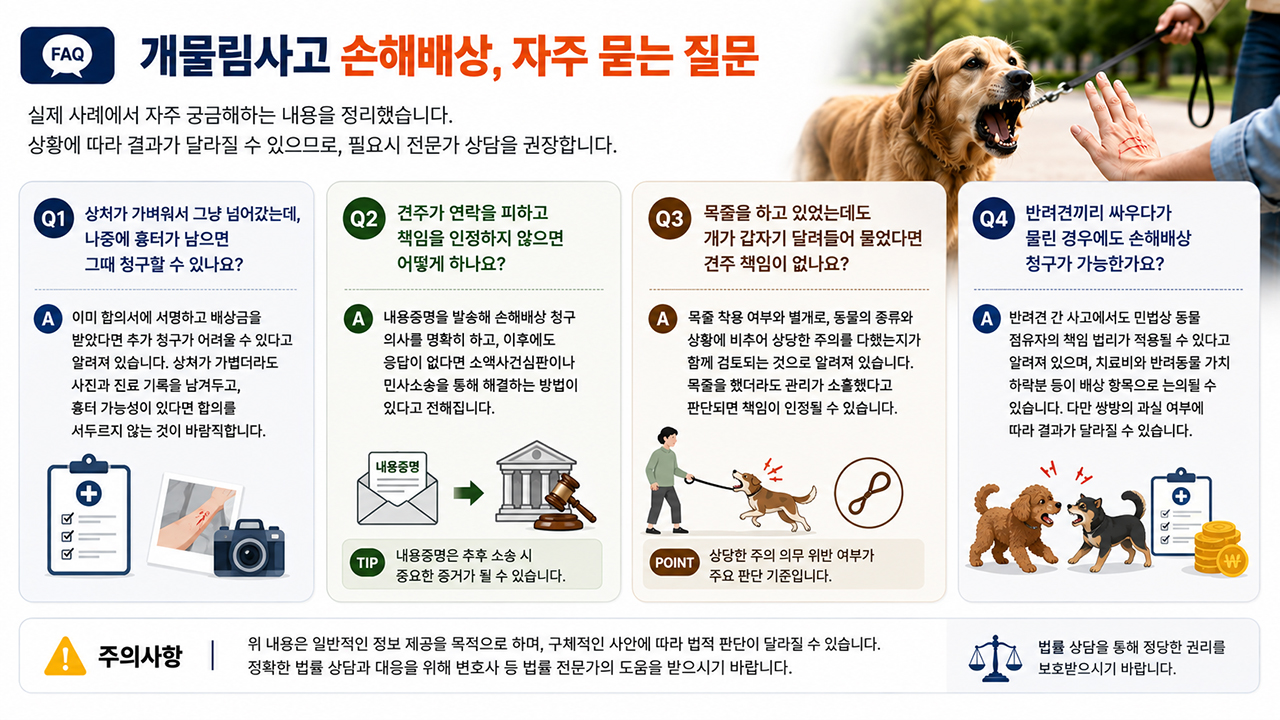 FAQ

개물림사고 손해배상, 자주 묻는 질문

실제 사례에서 자주 궁금해하는 내용을 정리했습니다.
상황에 따라 결과가 달라질 수 있으므로, 필요시 전문가 상담을 권장합니다.

Q1 상처가 가벼워서 그냥 넘어갔는데, 나중에 흉터가 남으면 그때 청구할 수 있나요?

A 이미 합의서에 서명하고 배상금을 받았다면 추가 청구가 어려울 수 있다고 알려져 있습니다. 상처가 가볍더라도 사진과 진료 기록을 남겨두고, 흉터 가능성이 있다면 합의를 서두르지 않는 것이 바람직합니다.

Q2 견주가 연락을 피하고 책임을 인정하지 않으면 어떻게 하나요?

A 내용증명을 발송해 손해배상 청구 의사를 명확히 하고, 이후에도 응답이 없다면 소액사건심판이나 민사소송을 통해 해결하는 방법이 있다고 전해집니다.

내용증명

TIP 내용증명은 추후 소송 시 중요한 증거가 될 수 있습니다.

Q3 목줄을 하고 있었는데도 개가 갑자기 달려들어 물었다면 견주 책임이 없나요?

A 목줄 착용 여부와 별개로, 동물의 종류와 상황에 비추어 상당한 주의를 다했는지가 함께 검토되는 것으로 알려져 있습니다. 목줄을 했더라도 관리가 소홀했다고 판단되면 책임이 인정될 수 있습니다.

POINT 상당한 주의 의무 위반 여부가 주요 판단 기준입니다.

Q4 반려견끼리 싸우다가 물린 경우에도 손해배상 청구가 가능한가요?

A 반려견 간 사고에서도 민법상 동물 점유자의 책임 법리가 적용될 수 있다고 알려져 있으며, 치료비와 반려동물 가치 하락분 등이 배상 항목으로 논의될 수 있습니다. 다만 쌍방의 과실 여부에 따라 결과가 달라질 수 있습니다.

₩

주의사항

위 내용은 일반적인 정보 제공을 목적으로 하며, 구체적인 사안에 따라 법적 판단이 달라질 수 있습니다.
정확한 법률 상담과 대응을 위해 변호사 등 법률 전문가의 도움을 받으시기 바랍니다.

법률 상담을 통해 정당한 권리를 보호받으시기 바랍니다.